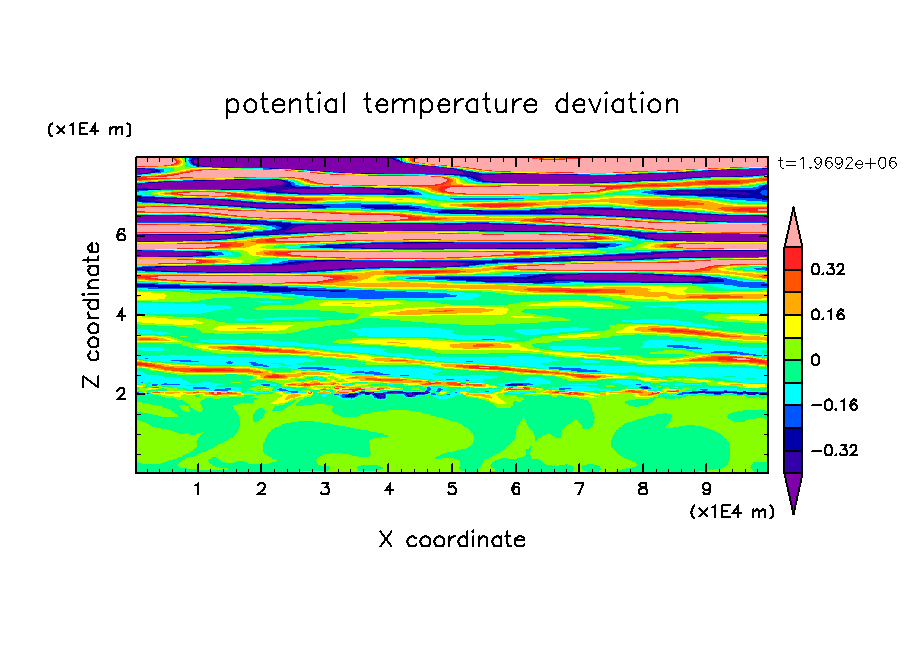 potential temperature deviation

(x1E4 m)

t=1.9692e+06

Z coordinate

6

4

2

0.32

0.16

0

−0.16

−0.32

1 2 3 4 5 6 7 8 9

(x1E4 m)

X coordinate